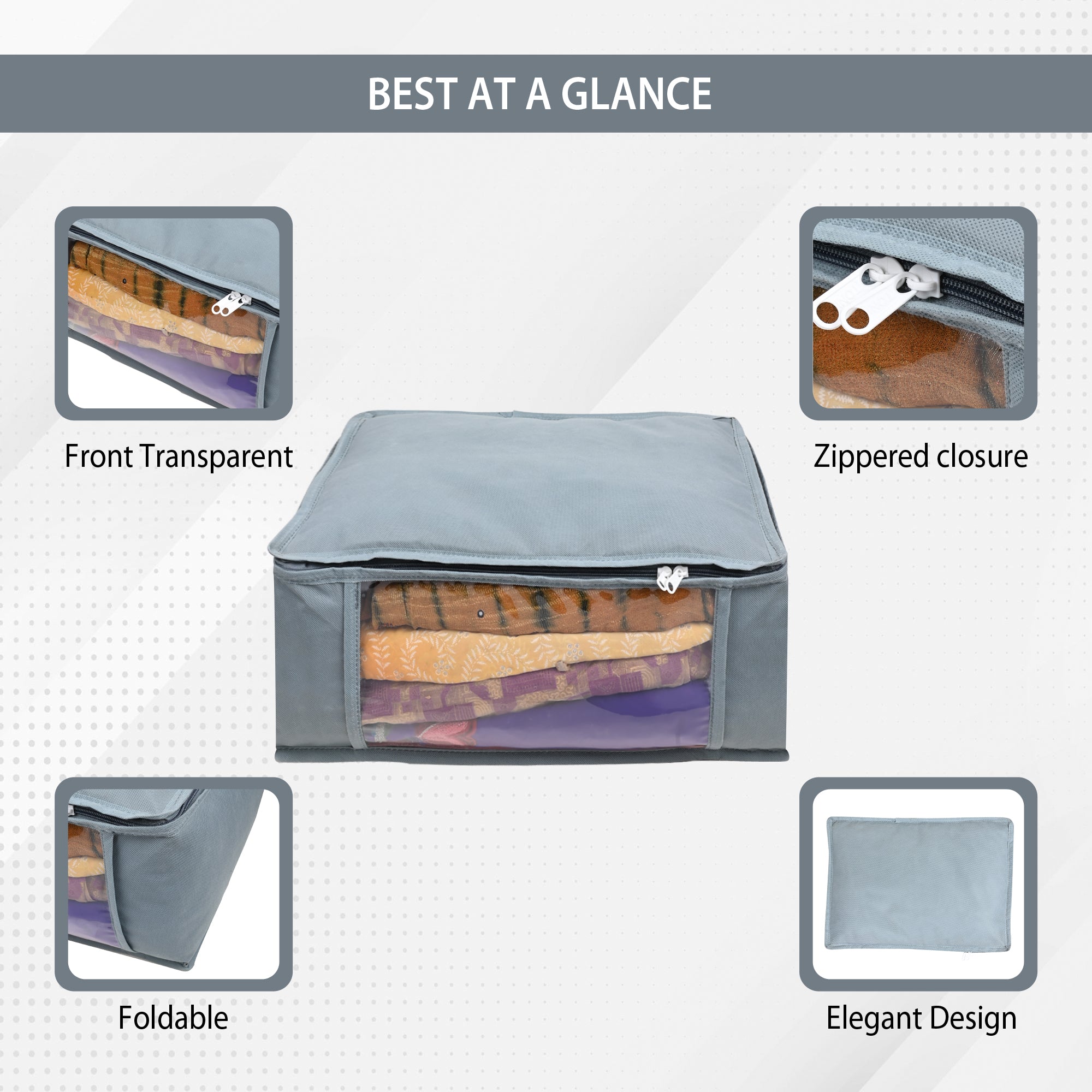 BEST AT A GLANCE

Front Transparent

Zippered closure

Foldable

Elegant Design